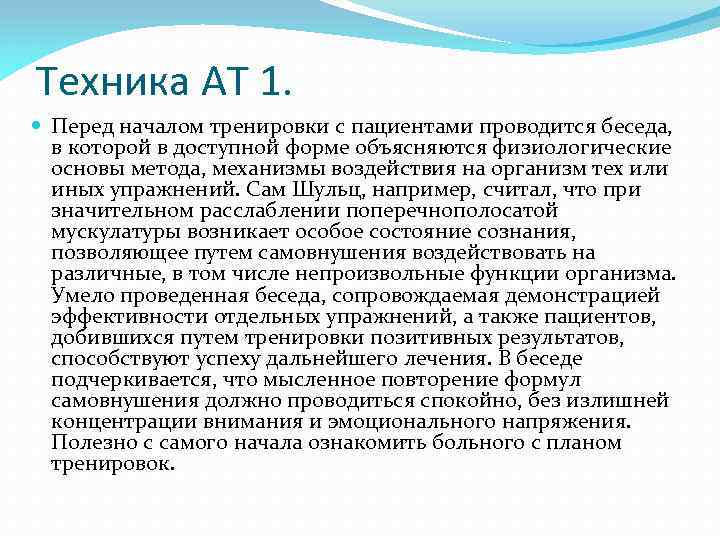 Техника АТ 1.

Перед началом тренировки с пациентами проводится беседа, в которой в доступной форме объясняются физиологические основы метода, механизмы воздействия на организм тех или иных упражнений. Сам Шульц, например, считал, что при значительном расслаблении поперечнополосатой мускулатуры возникает особое состояние сознания, позволяющее путем самовнушения воздействовать на различные, в том числе непроизвольные функции организма. Умело проведенная беседа, сопровождаемая демонстрацией эффективности отдельных упражнений, а также пациентов, добившихся путем тренировки позитивных результатов, способствуют успеху дальнейшего лечения. В беседе подчеркивается, что мысленное повторение формул самовнушения должно проводиться спокойно, без излишней концентрации внимания и эмоционального напряжения. Полезно с самого начала ознакомить больного с планом тренировок.